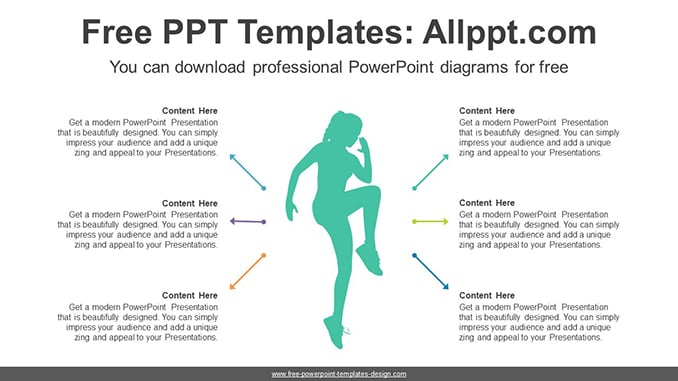 Free PPT Templates: Allppt.com

You can download professional PowerPoint diagrams for free

Content Here
Get a modern PowerPoint Presentation that is beautifully designed. You can simply impress your audience and add a unique zing and appeal to your Presentations.

Content Here
Get a modern PowerPoint Presentation that is beautifully designed. You can simply impress your audience and add a unique zing and appeal to your Presentations.

Content Here
Get a modern PowerPoint Presentation that is beautifully designed. You can simply impress your audience and add a unique zing and appeal to your Presentations.

Content Here
Get a modern PowerPoint Presentation that is beautifully designed. You can simply impress your audience and add a unique zing and appeal to your Presentations.

Content Here
Get a modern PowerPoint Presentation that is beautifully designed. You can simply impress your audience and add a unique zing and appeal to your Presentations.

Content Here
Get a modern PowerPoint Presentation that is beautifully designed. You can simply impress your audience and add a unique zing and appeal to your Presentations.

www.free-powerpoint-templates-design.com